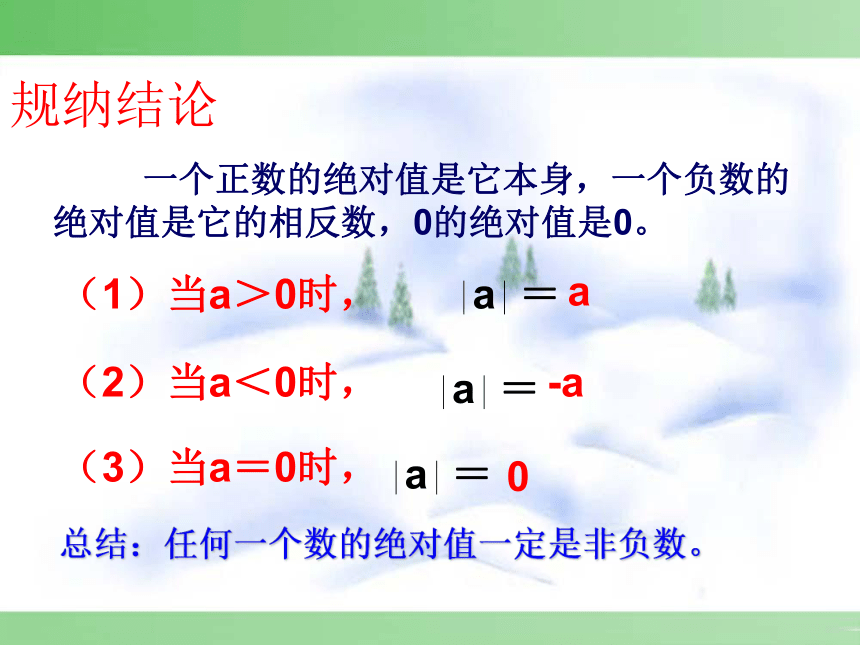 规纳结论

一个正数的绝对值是它本身，一个负数的绝对值是它的相反数，0的绝对值是0。

（1）当a＞0时， $|a| = a$

（2）当a＜0时， $|a| = -a$

（3）当a＝0时， $|a| = 0$

总结：任何一个数的绝对值一定是非负数。